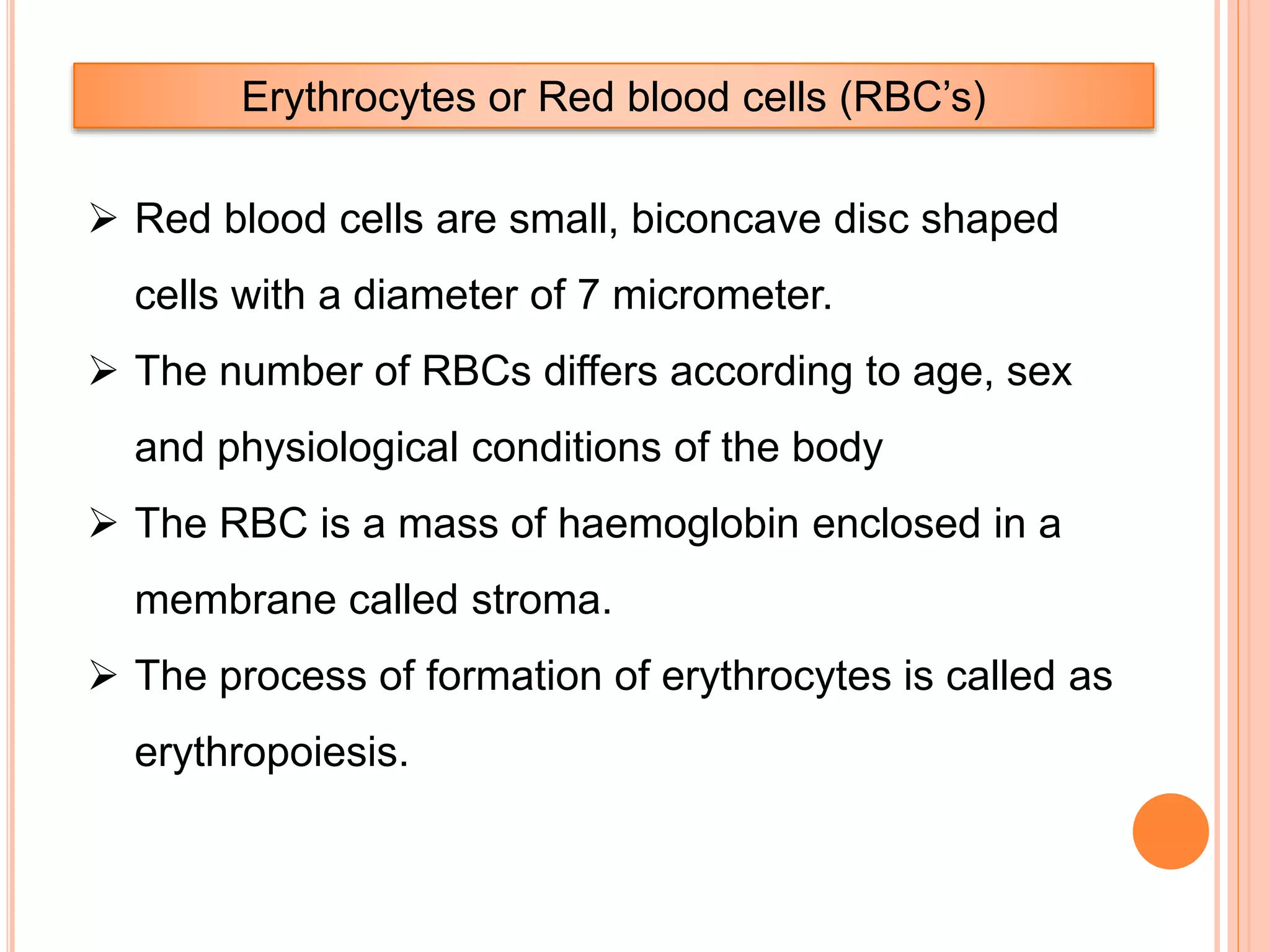 Erythrocytes or Red blood cells (RBC’s)

➢ Red blood cells are small, biconcave disc shaped cells with a diameter of 7 micrometer.

➢ The number of RBCs differs according to age, sex and physiological conditions of the body

➢ The RBC is a mass of haemoglobin enclosed in a membrane called stroma.

➢ The process of formation of erythrocytes is called as erythropoiesis.